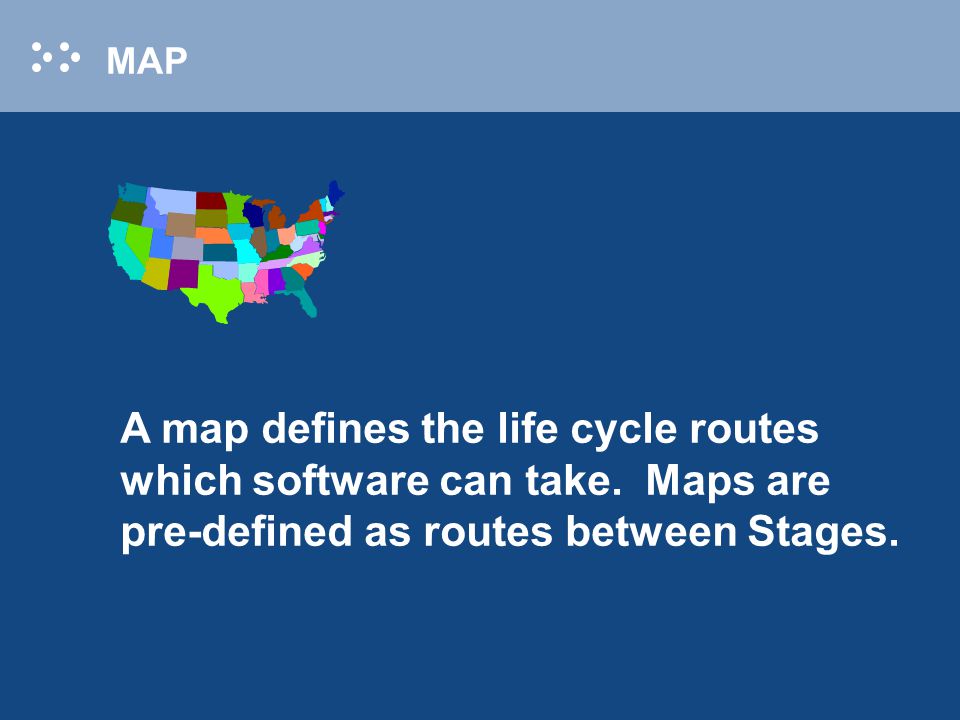 MAP

A map defines the life cycle routes which software can take.  Maps are pre-defined as routes between Stages.